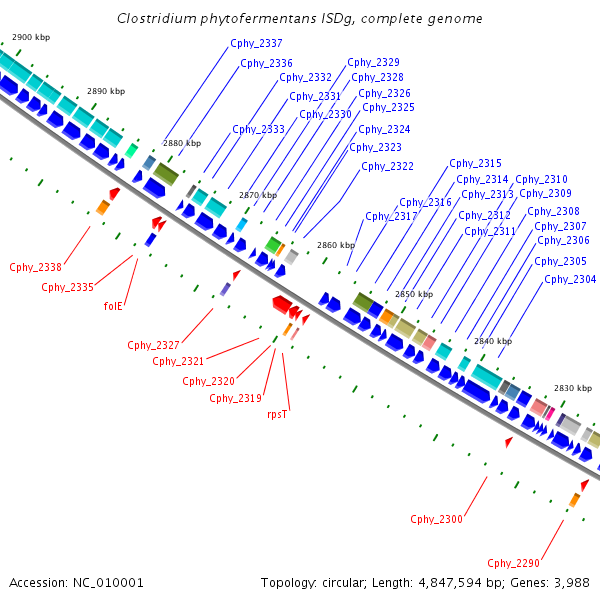 Clostridium phytofermentans ISDg, complete genome

2900 kbp
2890 kbp
2880 kbp
2870 kbp
2860 kbp
2850 kbp
2840 kbp
2830 kbp

Cphy_2337
Cphy_2336
Cphy_2332
Cphy_2331
Cphy_2330
Cphy_2333
Cphy_2329
Cphy_2328
Cphy_2326
Cphy_2325
Cphy_2324
Cphy_2323
Cphy_2322
Cphy_2315
Cphy_2314
Cphy_2313
Cphy_2316
Cphy_2317
Cphy_2312
Cphy_2311
Cphy_2310
Cphy_2309
Cphy_2308
Cphy_2307
Cphy_2306
Cphy_2305
Cphy_2304

Cphy_2338
Cphy_2335
folE
Cphy_2327
Cphy_2321
Cphy_2320
Cphy_2319
rpsT
Cphy_2300
Cphy_2290

Accession: NC_010001
Topology: circular; Length: 4,847,594 bp; Genes: 3,988